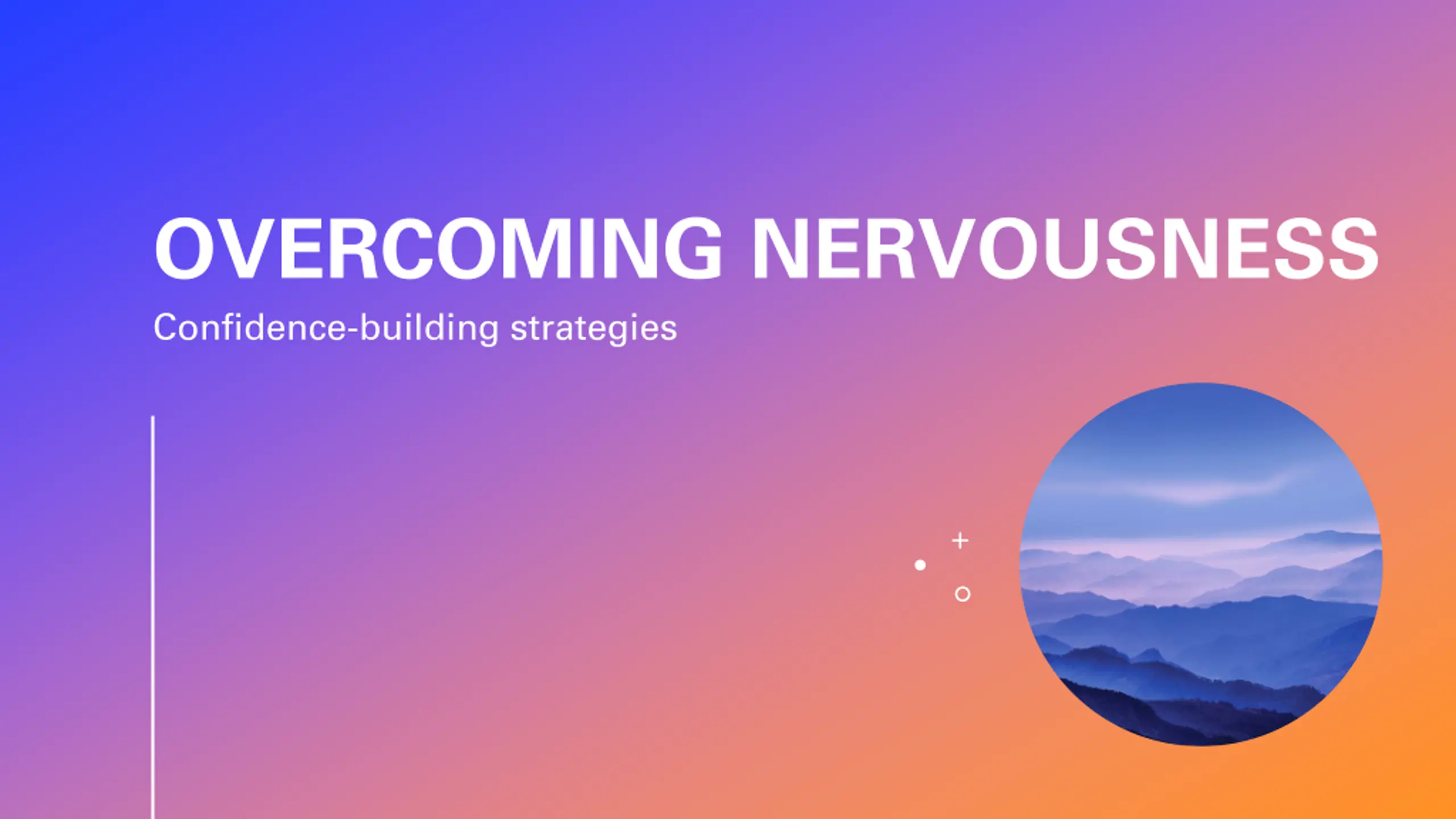 OVERCOMING NERVOUSNESS

Confidence-building strategies